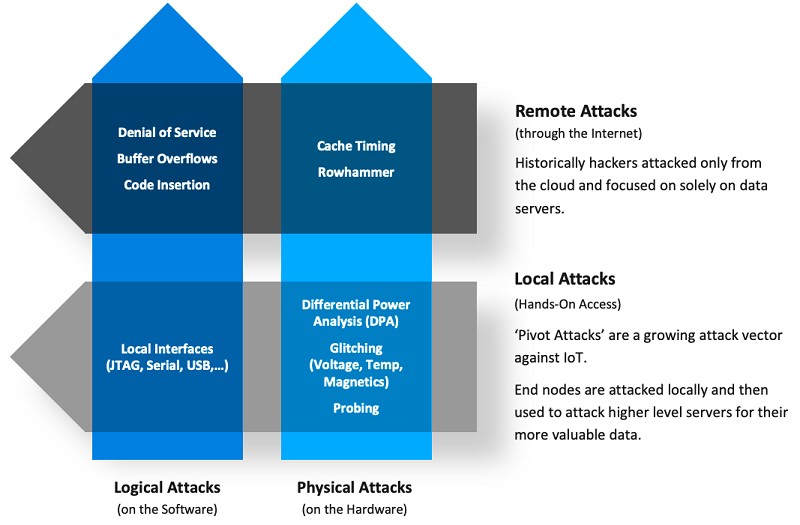 Denial of Service
Buffer Overflows
Code Insertion

Cache Timing
Rowhammer

Remote Attacks
(through the Internet)

Historically hackers attacked only from the cloud and focused on solely on data servers.

Local Interfaces
(JTAG, Serial, USB,...)

Differential Power Analysis (DPA)
Glitching
(Voltage, Temp, Magnetics)
Probing

Local Attacks
(Hands-On Access)

'Pivot Attacks' are a growing attack vector against IoT.

End nodes are attacked locally and then used to attack higher level servers for their more valuable data.

Logical Attacks
(on the Software)

Physical Attacks
(on the Hardware)